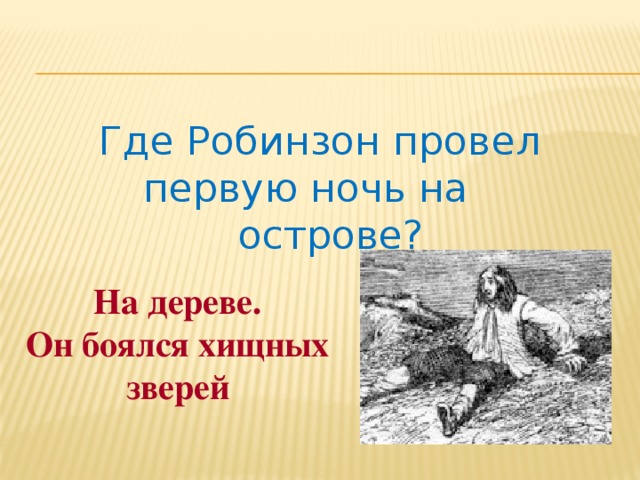 Где Робинзон провел первую ночь на острове?

На дереве.
Он боялся хищных зверей